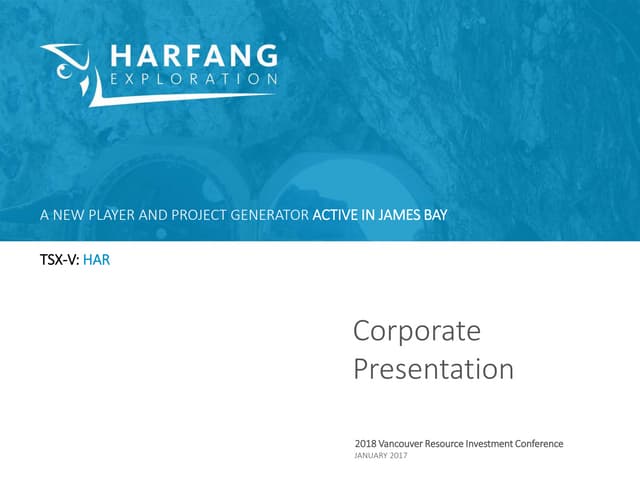 HARFANG
EXPLORATION

A NEW PLAYER AND PROJECT GENERATOR ACTIVE IN JAMES BAY

TSX-V: HAR

Corporate Presentation

2018 Vancouver Resource Investment Conference
JANUARY 2017